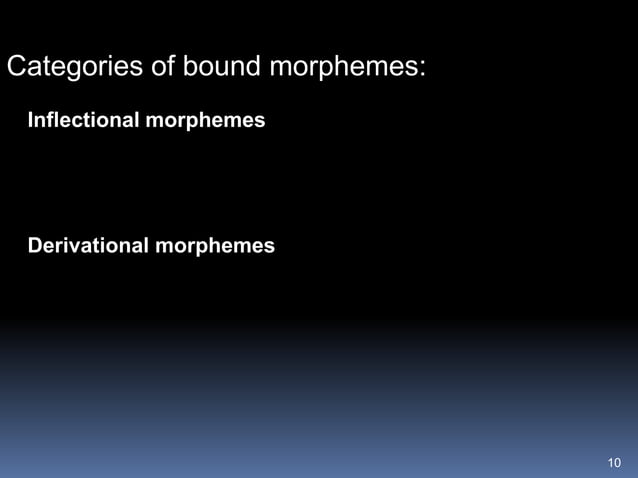 Categories of bound morphemes:

Inflectional morphemes

Derivational morphemes

10